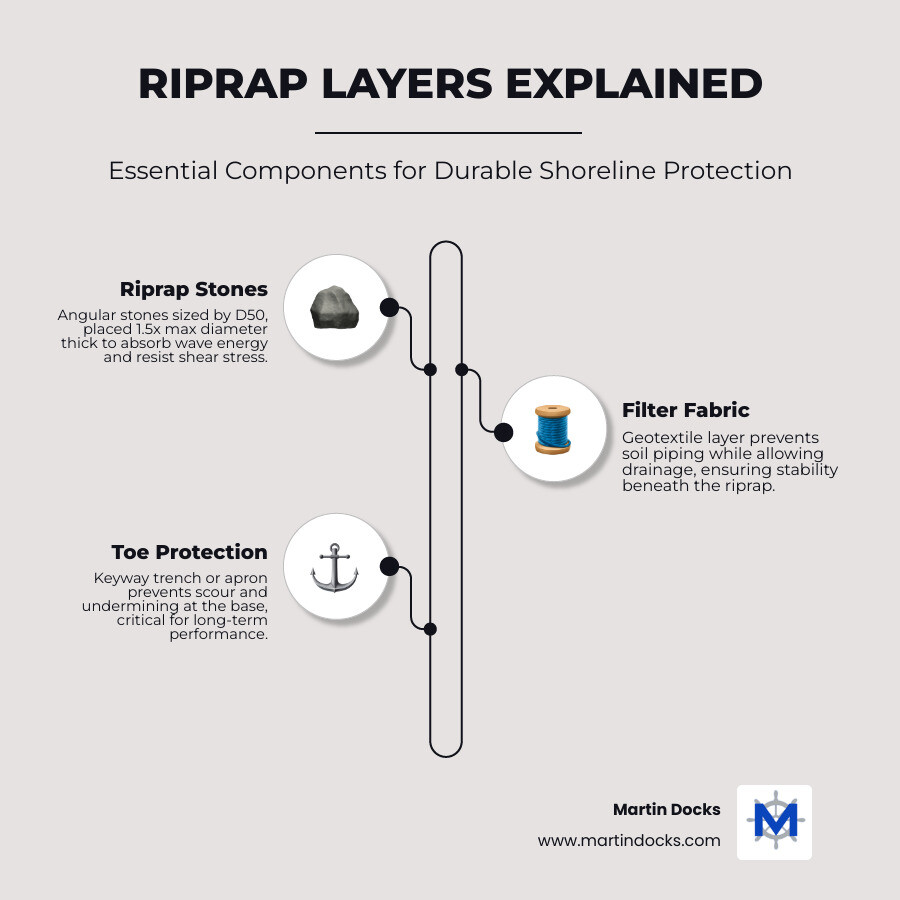 RIPRAP LAYERS EXPLAINED

Essential Components for Durable Shoreline Protection

Riprap Stones
Angular stones sized by D50, placed 1.5x max diameter thick to absorb wave energy and resist shear stress.

Filter Fabric
Geotextile layer prevents soil piping while allowing drainage, ensuring stability beneath the riprap.

Toe Protection
Keyway trench or apron prevents scour and undermining at the base, critical for long-term performance.

Martin Docks
www.martindocks.com

M